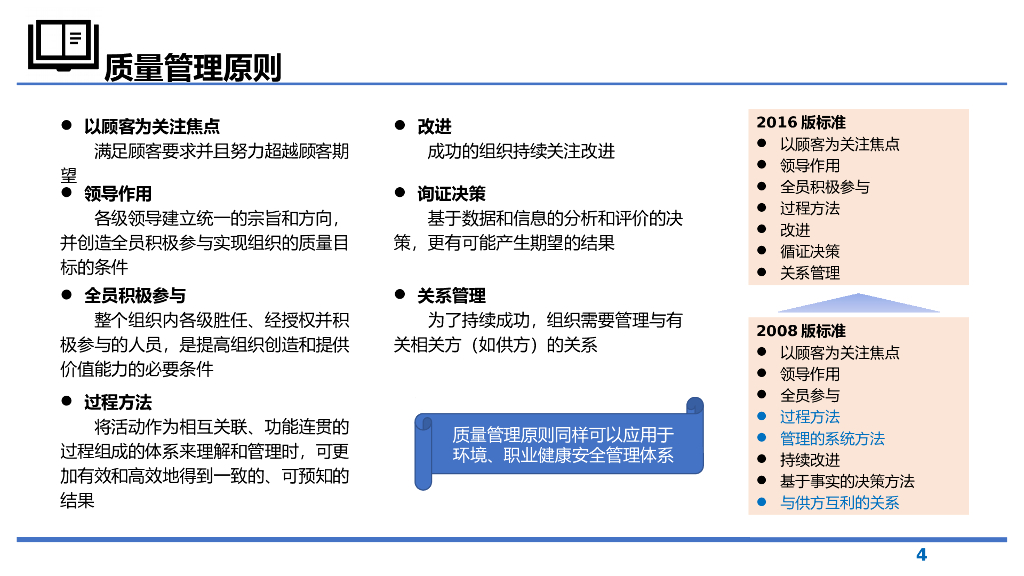 质量管理原则

● 以顾客为关注焦点
满足顾客要求并且努力超越顾客期望

● 领导作用
各级领导建立统一的宗旨和方向，并创造全员积极参与实现组织的质量目标的条件

● 全员积极参与
整个组织内各级胜任、经授权并积极参与的人员，是提高组织创造和提供价值能力的必要条件

● 过程方法
将活动作为相互关联、功能连贯的过程组成的体系来理解和管理时，可更加有效和高效地得到一致的、可预知的结果

● 改进
成功的组织持续关注改进

● 询证决策
基于数据和信息的分析和评价的决策，更有可能产生期望的结果

● 关系管理
为了持续成功，组织需要管理与有关相关方（如供方）的关系

质量管理原则同样可以应用于环境、职业健康安全管理体系

2016 版标准
● 以顾客为关注焦点
● 领导作用
● 全员积极参与
● 过程方法
● 改进
● 循证决策
● 关系管理

2008 版标准
● 以顾客为关注焦点
● 领导作用
● 全员参与
● 过程方法
● 管理的系统方法
● 持续改进
● 基于事实的决策方法
● 与供方互利的关系

4